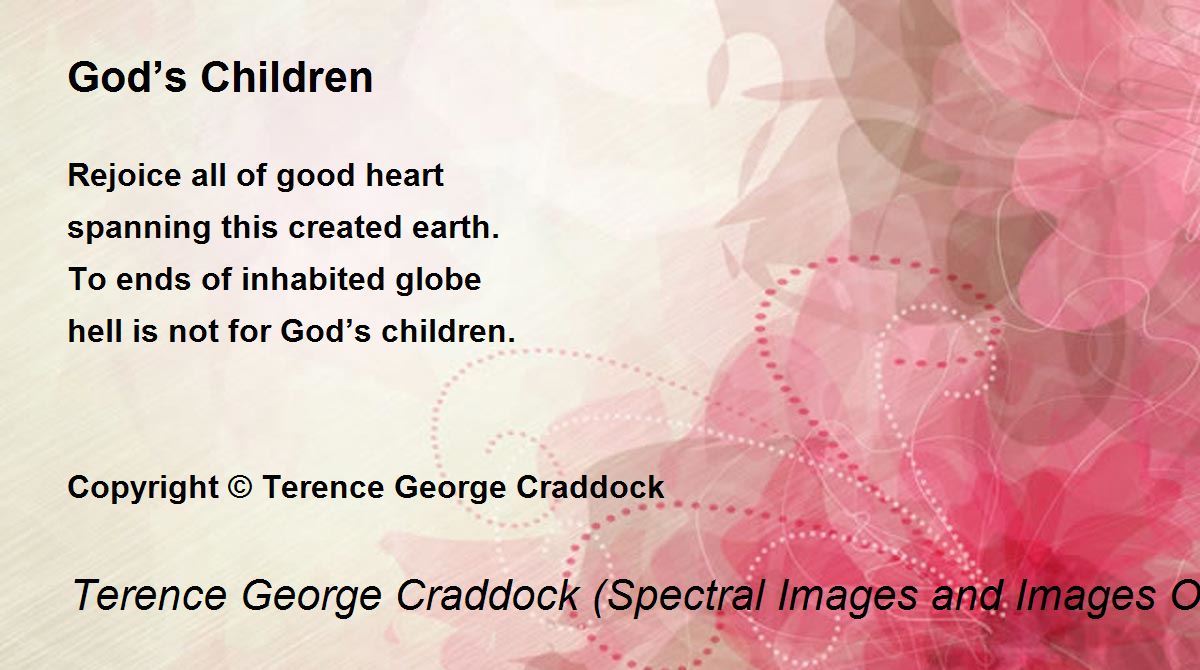 God’s Children

Rejoice all of good heart
spanning this created earth.
To ends of inhabited globe
hell is not for God’s children.

Copyright © Terence George Craddock

Terence George Craddock (Spectral Images and Images O